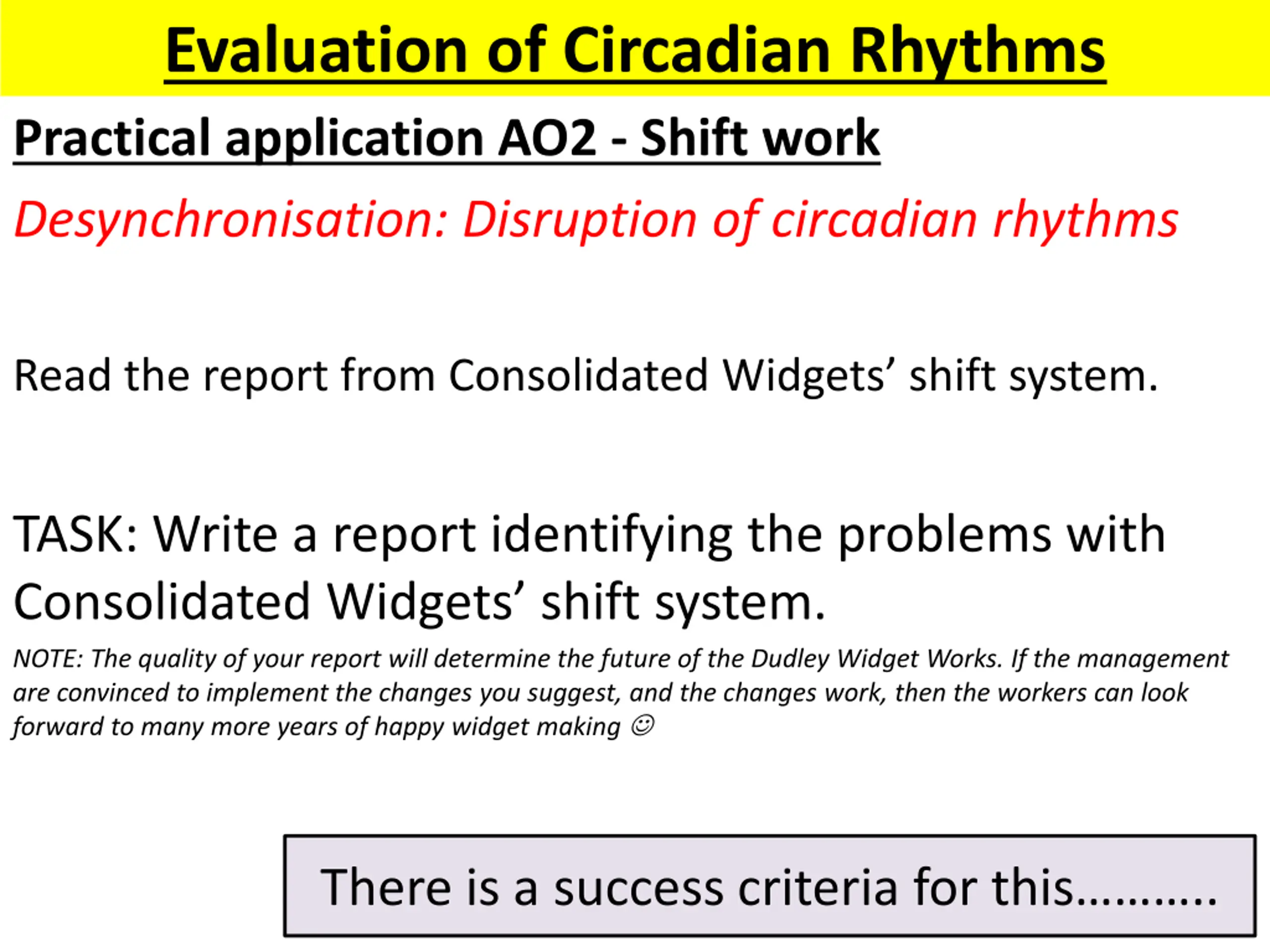 Evaluation of Circadian Rhythms

Practical application AO2 - Shift work

Desynchronisation: Disruption of circadian rhythms

Read the report from Consolidated Widgets’ shift system.

TASK: Write a report identifying the problems with Consolidated Widgets’ shift system.

NOTE: The quality of your report will determine the future of the Dudley Widget Works. If the management are convinced to implement the changes you suggest, and the changes work, then the workers can look forward to many more years of happy widget making ☺

There is a success criteria for this……….